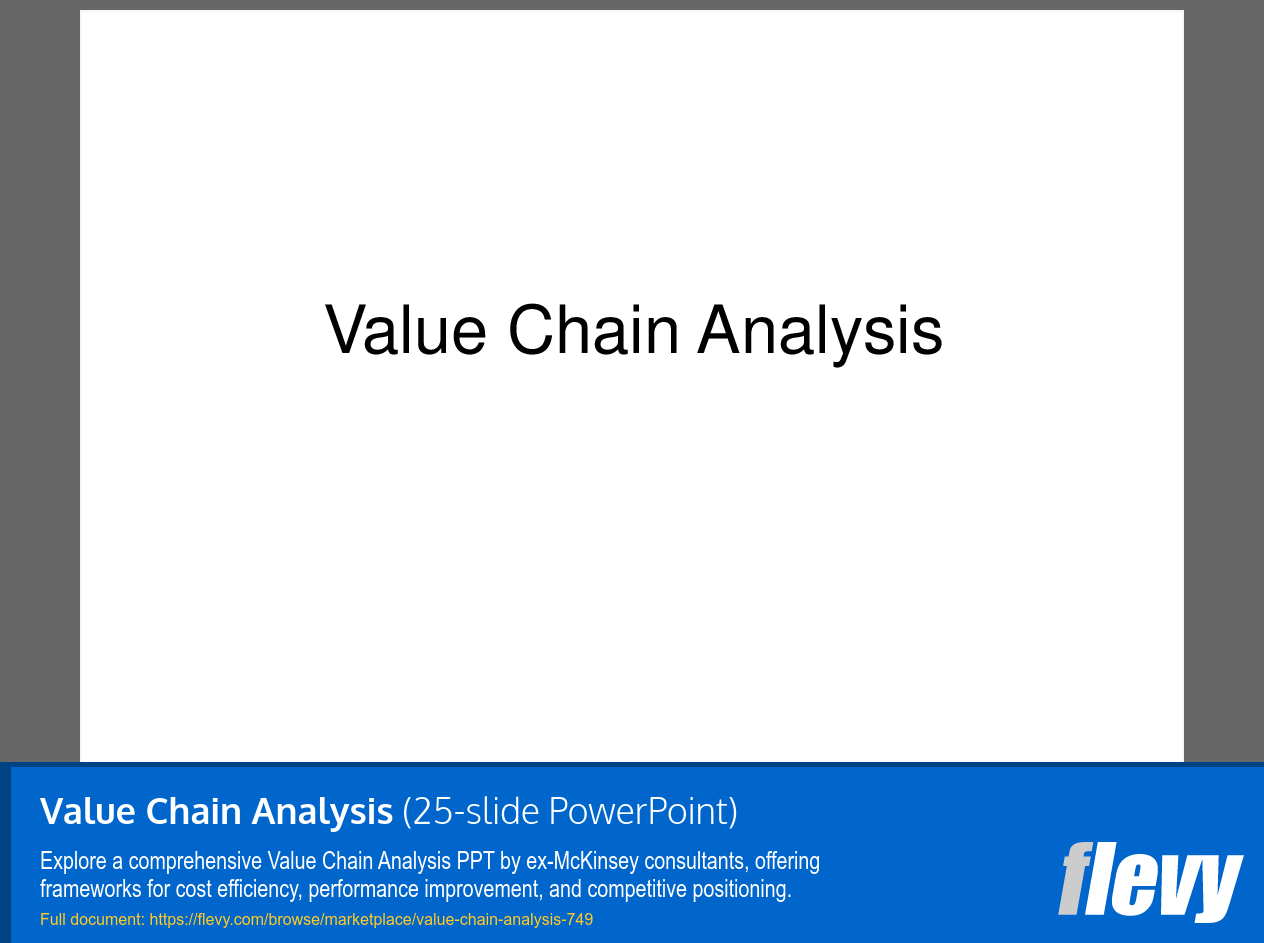 Value Chain Analysis

Value Chain Analysis (25-slide PowerPoint)

Explore a comprehensive Value Chain Analysis PPT by ex-McKinsey consultants, offering frameworks for cost efficiency, performance improvement, and competitive positioning.

Full document: https://flevy.com/browse/marketplace/value-chain-analysis-749

flevy